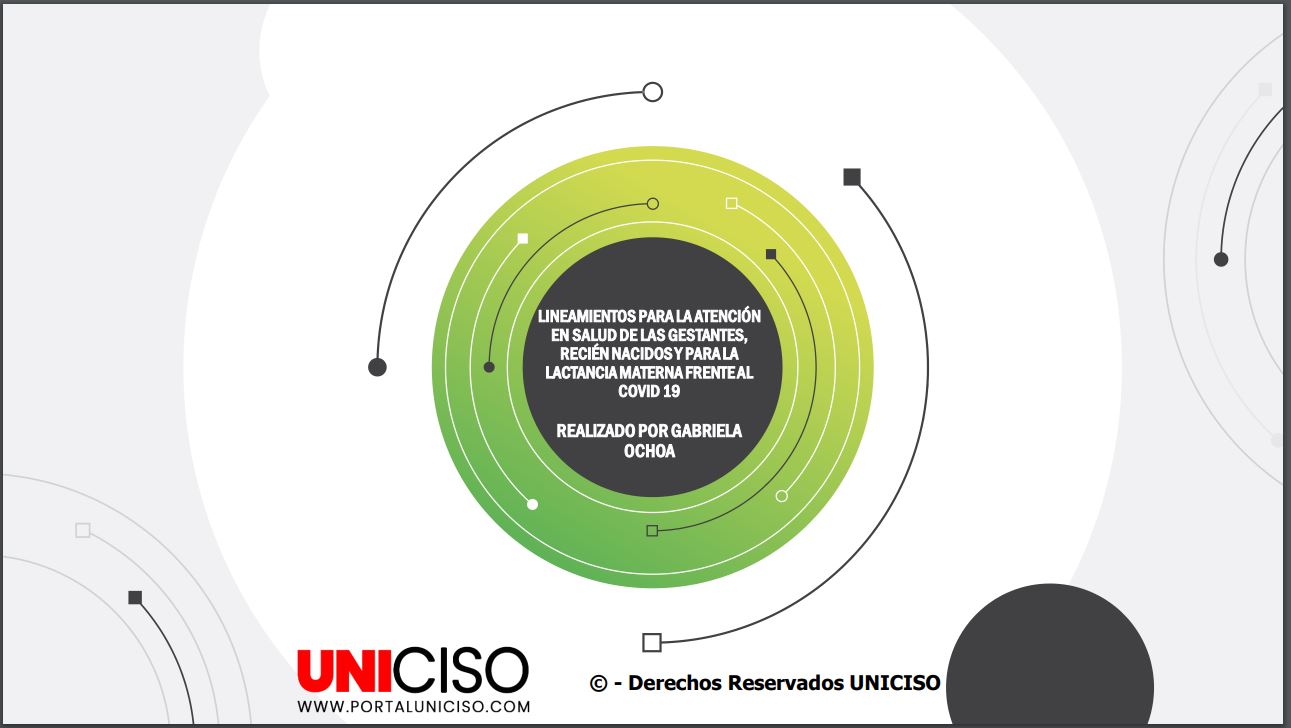 LINEAMIENTOS PARA LA ATENCIÓN EN SALUD DE LAS GESTANTES, RECIÉN NACIDOS Y PARA LA LACTANCIA MATERNA FRENTE AL COVID 19

REALIZADO POR GABRIELA OCHOA

UNICISO
WWW.PORTALUNICISO.COM

© - Derechos Reservados UNICISO